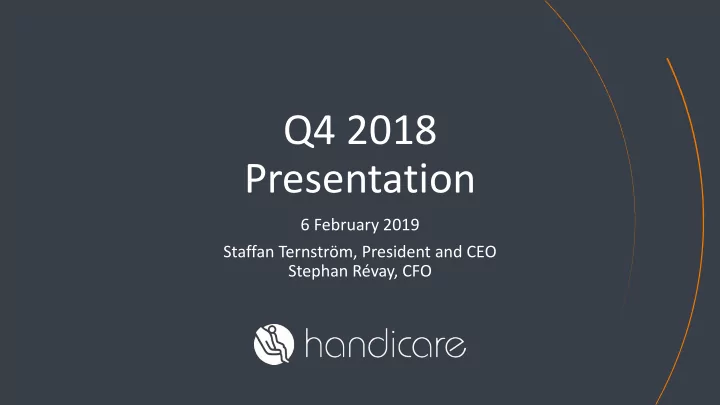 Q4 2018
Presentation

6 February 2019

Staffan Ternström, President and CEO
Stephan Révay, CFO

handicare